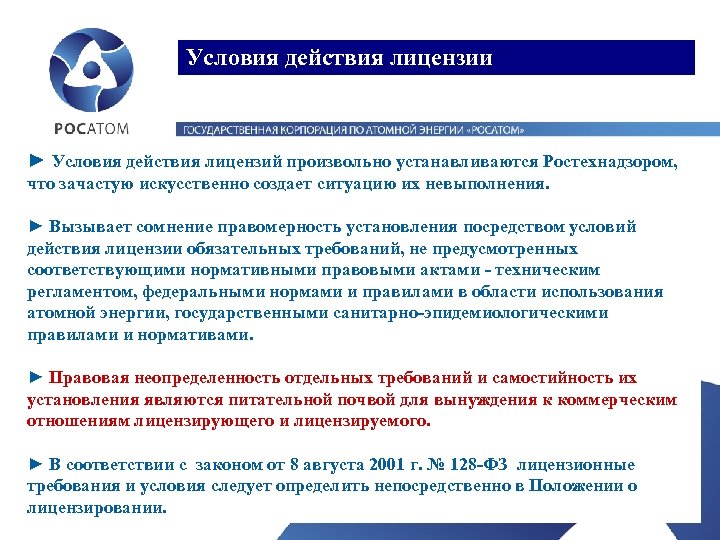 РОСАТОМ

Условия действия лицензии

ГОСУДАРСТВЕННАЯ КОРПОРАЦИЯ ПО АТОМНОЙ ЭНЕРГИИ «РОСАТОМ»

► Условия действия лицензий произвольно устанавливаются Ростехнадзором, что зачастую искусственно создает ситуацию их невыполнения.

► Вызывает сомнение правомерность установления посредством условий действия лицензии обязательных требований, не предусмотренных соответствующими нормативными правовыми актами - техническим регламентом, федеральными нормами и правилами в области использования атомной энергии, государственными санитарно-эпидемиологическими правилами и нормативами.

► Правовая неопределенность отдельных требований и самостийность их установления являются питательной почвой для вынуждения к коммерческим отношениям лицензирующего и лицензируемого.

► В соответствии с законом от 8 августа 2001 г. № 128-ФЗ лицензионные требования и условия следует определить непосредственно в Положении о лицензировании.